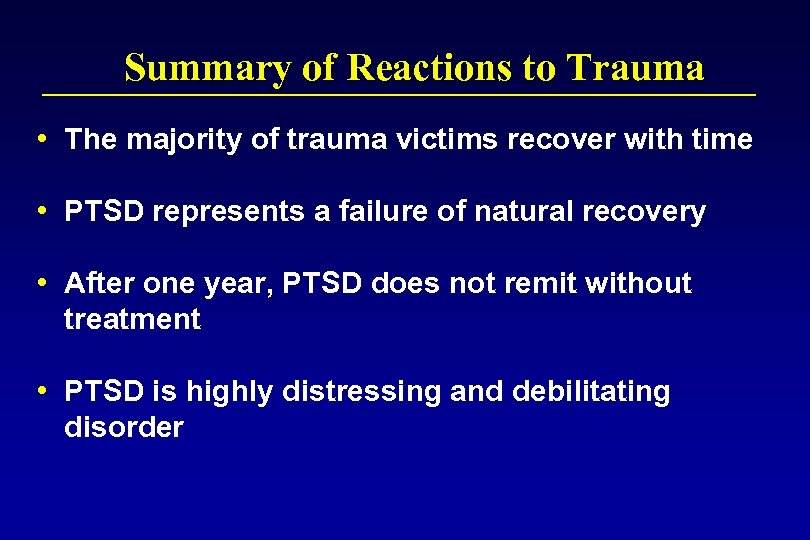 Summary of Reactions to Trauma

• The majority of trauma victims recover with time

• PTSD represents a failure of natural recovery

• After one year, PTSD does not remit without treatment

• PTSD is highly distressing and debilitating disorder